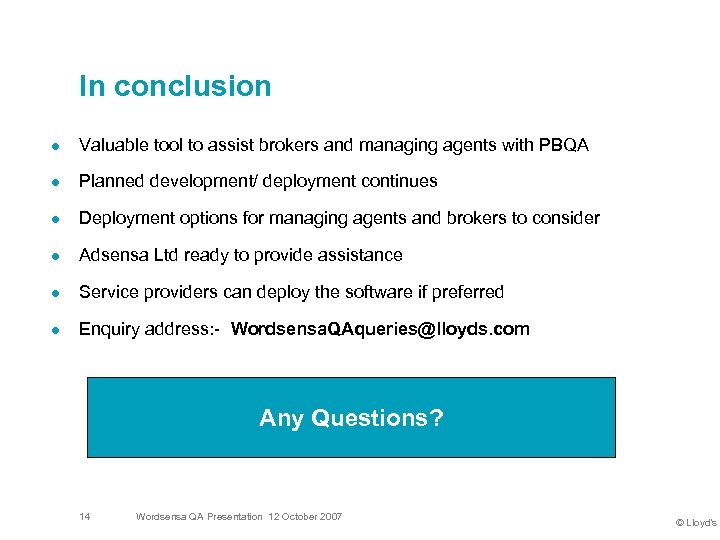 In conclusion

- Valuable tool to assist brokers and managing agents with PBQA
- Planned development/ deployment continues
- Deployment options for managing agents and brokers to consider
- Adsensa Ltd ready to provide assistance
- Service providers can deploy the software if preferred
- Enquiry address:- WordsensaQAqueries@lloyds.com

Any Questions?

14 Wordsensa QA Presentation 12 October 2007

© Lloyd's